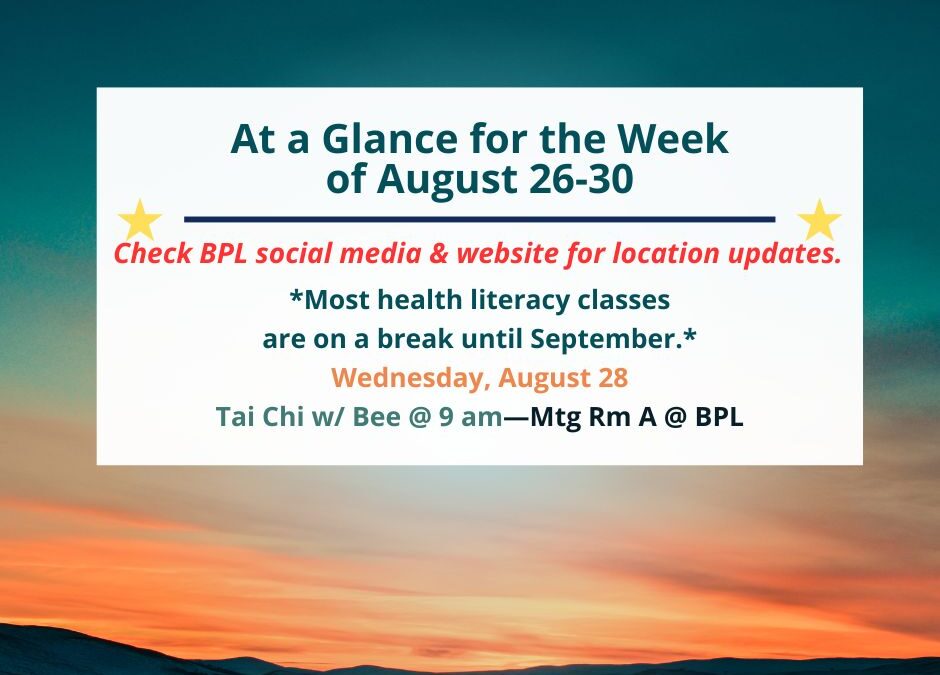 At a Glance for the Week of August 26-30

Check BPL social media & website for location updates.

*Most health literacy classes are on a break until September.*

Wednesday, August 28

Tai Chi w/ Bee @ 9 am—Mtg Rm A @ BPL